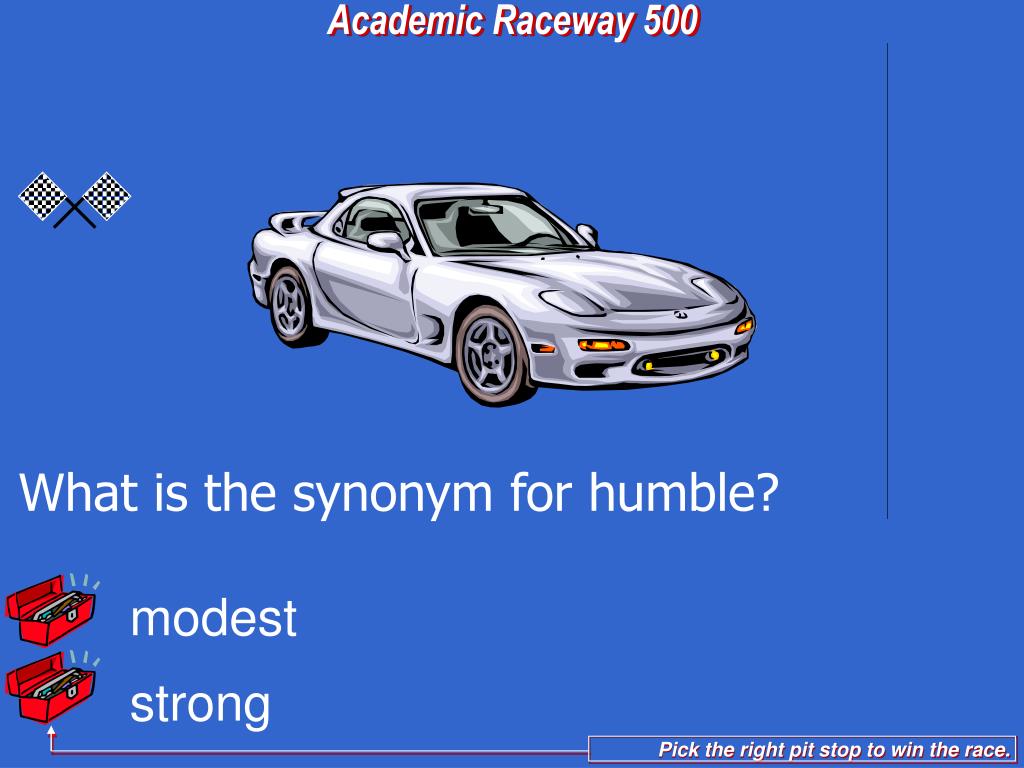 Academic Raceway 500

What is the synonym for humble?

modest

strong

Pick the right pit stop to win the race.